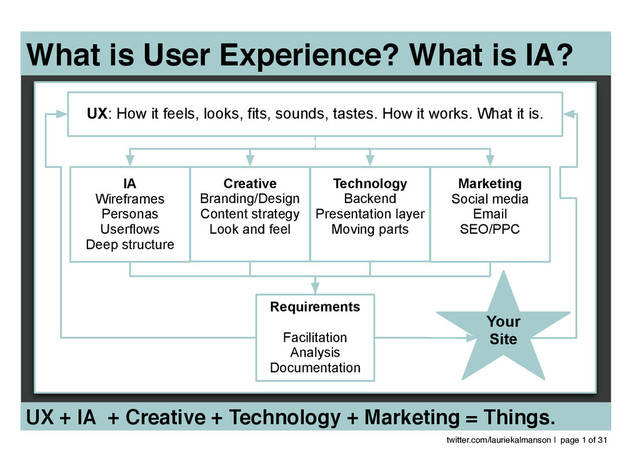 What is User Experience? What is IA?

UX: How it feels, looks, fits, sounds, tastes. How it works. What it is.

IA
Wireframes
Personas
Userflows
Deep structure

Creative
Branding/Design
Content strategy
Look and feel

Technology
Backend
Presentation layer
Moving parts

Marketing
Social media
Email
SEO/PPC

Requirements

Facilitation
Analysis
Documentation

Your Site

UX + IA + Creative + Technology + Marketing = Things.

twitter.com/lauriekalmanson | page 1 of 31